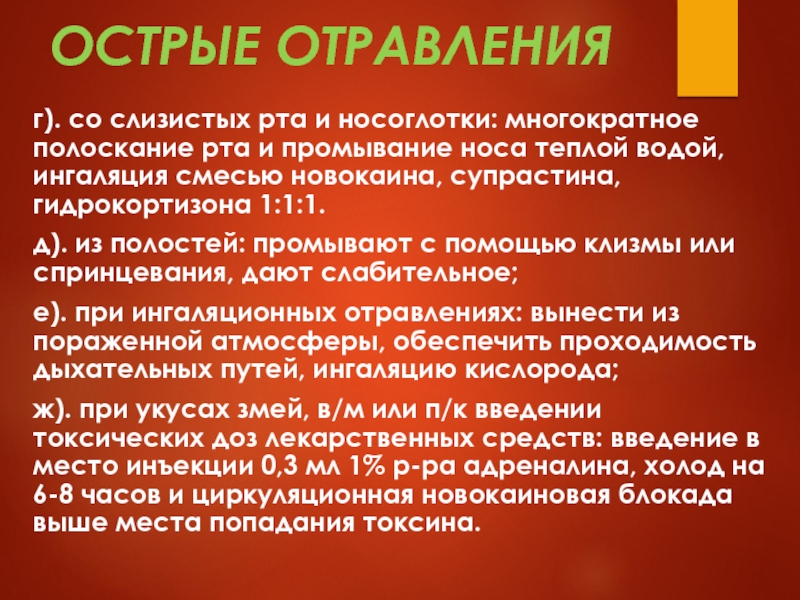 ОСТРЫЕ ОТРАВЛЕНИЯ

г). со слизистых рта и носоглотки: многократное полоскание рта и промывание носа теплой водой, ингаляция смесью новокаина, супрастина, гидрокортизона 1:1:1.

д). из полостей: промывают с помощью клизмы или спринцевания, дают слабительное;

е). при ингаляционных отравлениях: вынести из пораженной атмосферы, обеспечить проходимость дыхательных путей, ингаляцию кислорода;

ж). при укусах змей, в/м или п/к введении токсических доз лекарственных средств: введение в место инъекции 0,3 мл 1% р-ра адреналина, холод на 6-8 часов и циркуляционная новокаиновая блокада выше места попадания токсина.